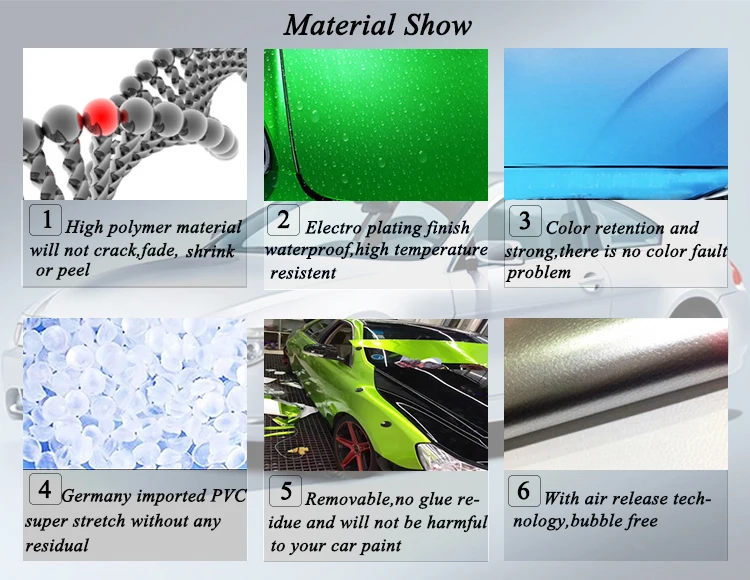 Material Show

1 High polymer material will not crack,fade, shrink or peel

2 Electro plating finish waterproof,high temperature resistent

3 Color retention and strong,there is no color fault problem

4 Germany imported PVC super stretch without any residual

5 Removable,no glue residue and will not be harmful to your car paint

6 With air release technology,bubble free